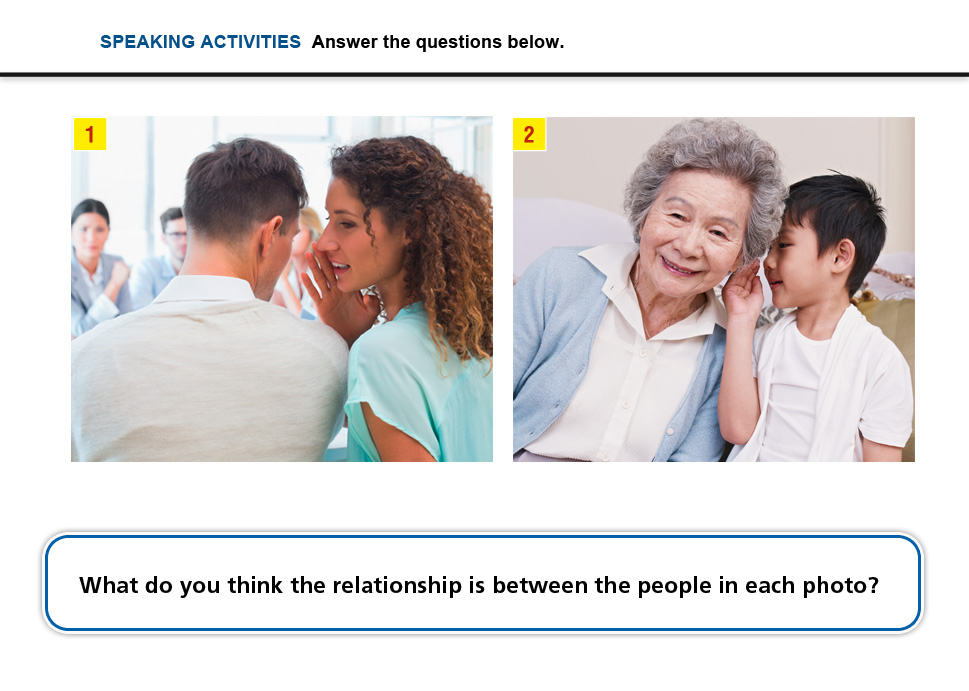 SPEAKING ACTIVITIES Answer the questions below.

1

2

What do you think the relationship is between the people in each photo?